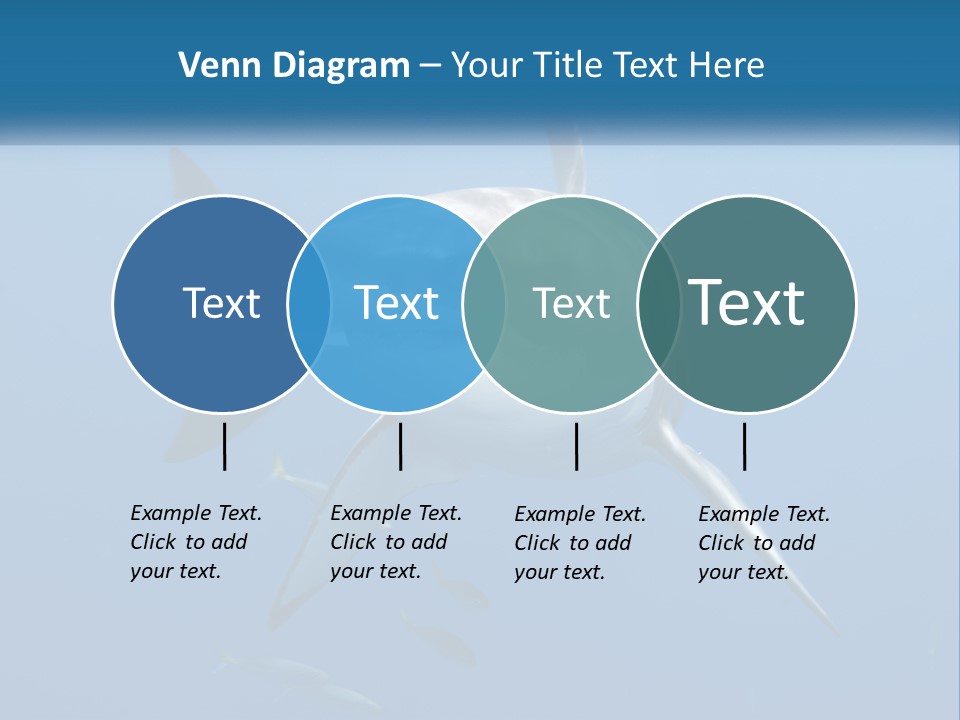 Venn Diagram – Your Title Text Here

Text

Text

Text

Text

Example Text. Click to add your text.

Example Text. Click to add your text.

Example Text. Click to add your text.

Example Text. Click to add your text.